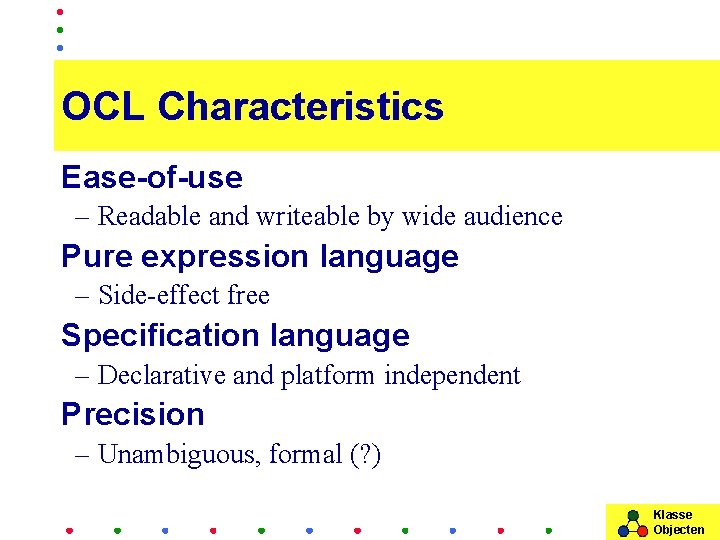 OCL Characteristics

Ease-of-use
– Readable and writeable by wide audience

Pure expression language
– Side-effect free

Specification language
– Declarative and platform independent

Precision
– Unambiguous, formal (?)

Klasse Objecten